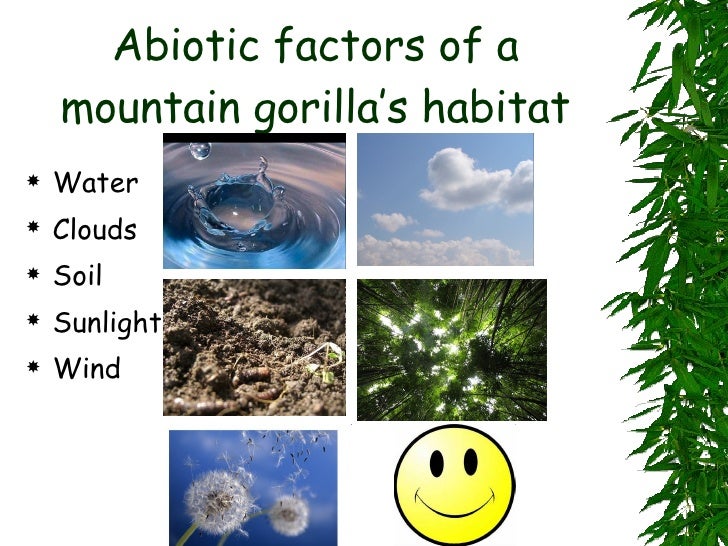 Abiotic factors of a mountain gorilla's habitat

* Water
* Clouds
* Soil
* Sunlight
* Wind